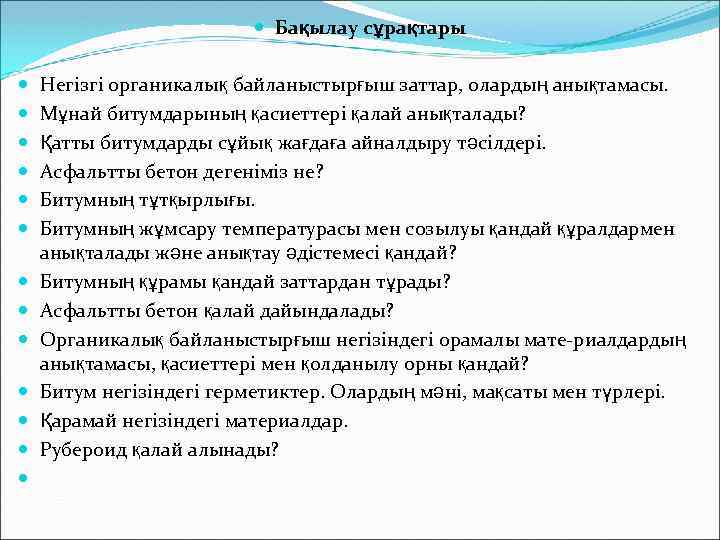 Бақылау сұрақтары

Негізгі органикалық байланыстырғыш заттар, олардың анықтамасы.
Мұнай битумдарының қасиеттері қалай анықталады?
Қатты битумдарды сұйық жағдаға айналдыру тәсілдері.
Асфальтты бетон дегеніміз не?
Битумның тұтқырлығы.
Битумның жұмсару температурасы мен созылуы қандай құралдармен анықталады және анықтау әдістемесі қандай?
Битумның құрамы қандай заттардан тұрады?
Асфальтты бетон қалай дайындалады?
Органикалық байланыстырғыш негізіндегі орамалы мате-риалдардың анықтамасы, қасиеттері мен қолданылу орны қандай?
Битум негізіндегі герметиктер. Олардың мәні, мақсаты мен түрлері.
Қарамай негізіндегі материалдар.
Рубероид қалай алынады?